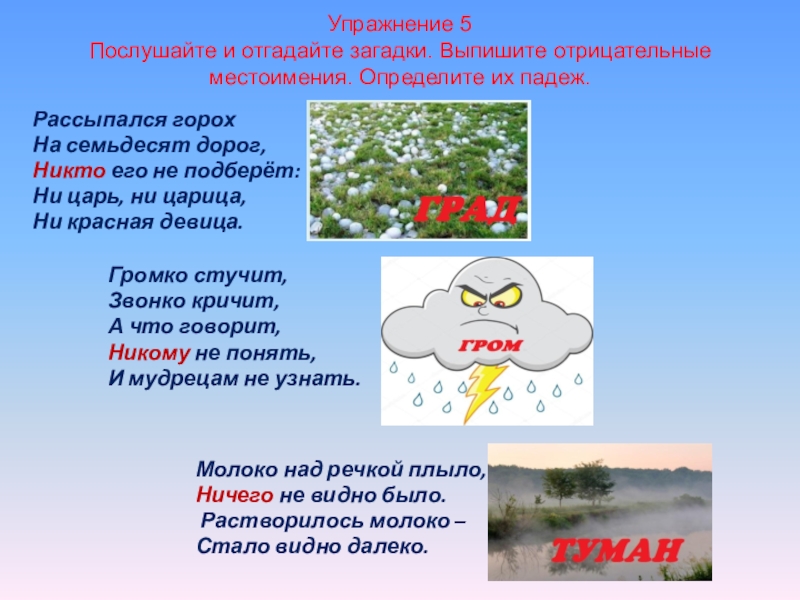 Упражнение 5
Послушайте и отгадайте загадки. Выпишите отрицательные местоимения. Определите их падеж.

Рассыпался горох
На семьдесят дорог,
Никто его не подберёт:
Ни царь, ни царица,
Ни красная девица.

ГРАД

Громко стучит,
Звонко кричит,
А что говорит,
Никому не понять,
И мудрецам не узнать.

ГРОМ

Молоко над речкой плыло,
Ничего не видно было.
Растворилось молоко –
Стало видно далеко.

ТУМАН